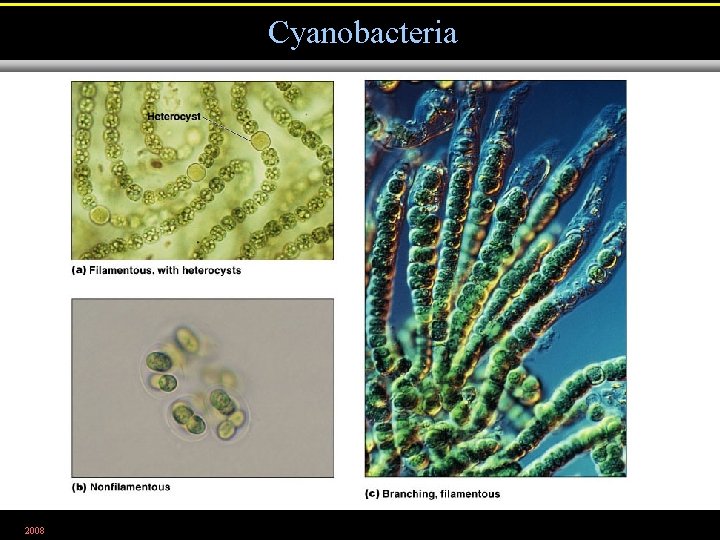 Cyanobacteria

Heterocyst

(a) Filamentous, with heterocysts

(b) Nonfilamentous

(c) Branching, filamentous

2008